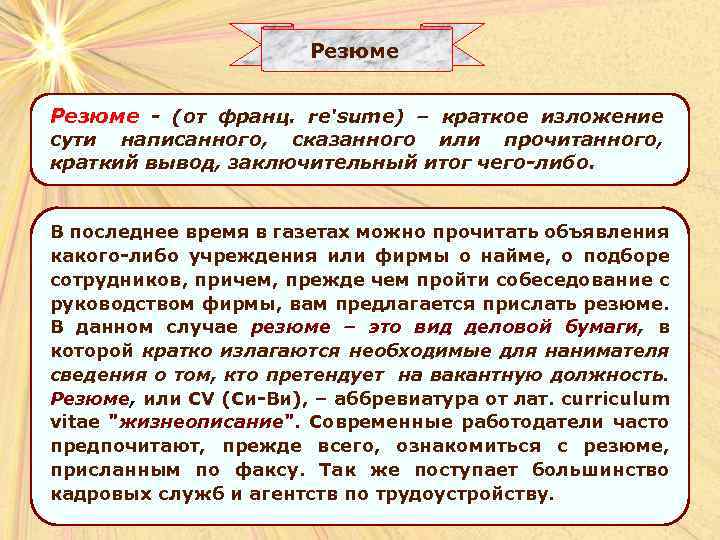 Резюме

Резюме - (от франц. re'sume) – краткое изложение сути написанного, сказанного или прочитанного, краткий вывод, заключительный итог чего-либо.

В последнее время в газетах можно прочитать объявления какого-либо учреждения или фирмы о найме, о подборе сотрудников, причем, прежде чем пройти собеседование с руководством фирмы, вам предлагается прислать резюме. В данном случае резюме – это вид деловой бумаги, в которой кратко излагаются необходимые для нанимателя сведения о том, кто претендует на вакантную должность. Резюме, или CV (Си-Ви), – аббревиатура от лат. curriculum vitae "жизнеописание". Современные работодатели часто предпочитают, прежде всего, ознакомиться с резюме, присланным по факсу. Так же поступает большинство кадровых служб и агентств по трудоустройству.